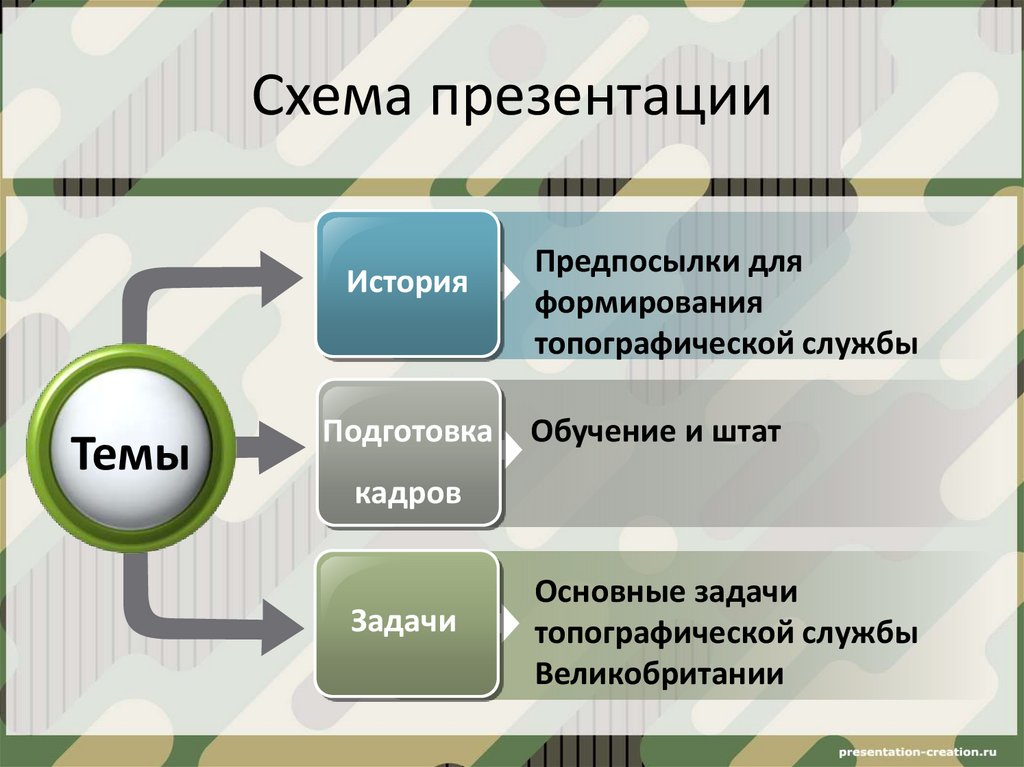 Схема презентации

Темы

История

Предпосылки для формирования топографической службы

Подготовка кадров

Обучение и штат

Задачи

Основные задачи топографической службы Великобритании

presentation-creation.ru